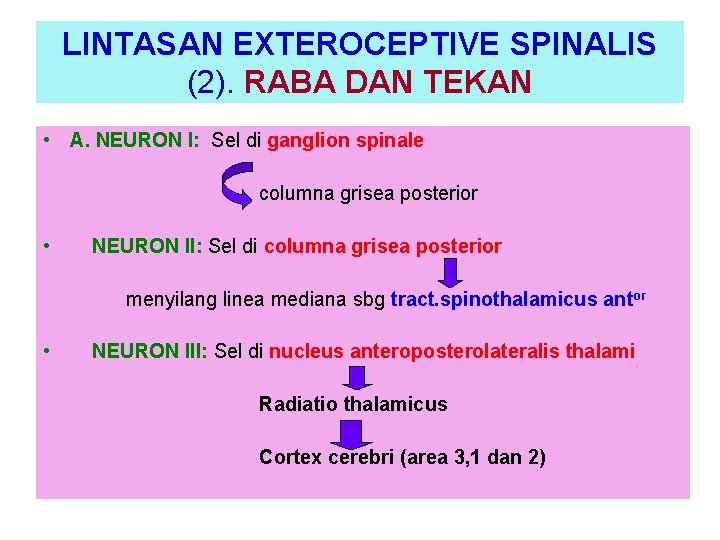 LINTASAN EXTEROCEPTIVE SPINALIS (2). RABA DAN TEKAN

• A. NEURON I: Sel di ganglion spinale

columna grisea posterior

• NEURON II: Sel di columna grisea posterior

menyilang linea mediana sbg tract.spinothalamicus ant$^{or}$

• NEURON III: Sel di nucleus anteroposterolateralis thalami

Radiatio thalamicus

Cortex cerebri (area 3,1 dan 2)